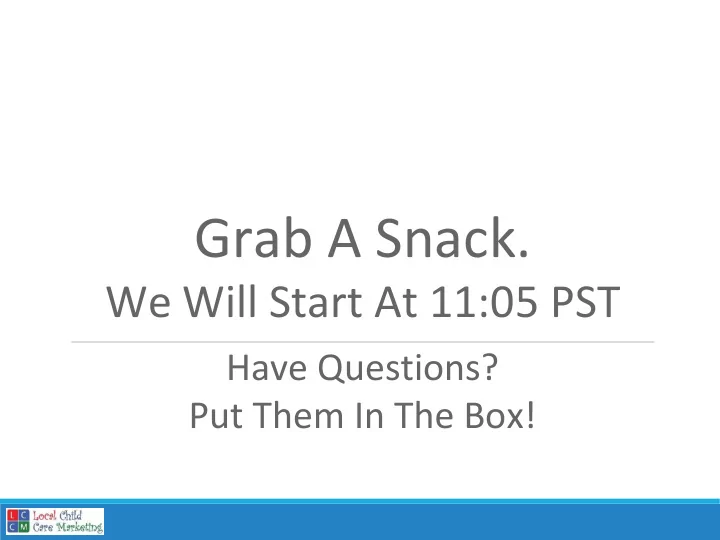 Grab A Snack.
We Will Start At 11:05 PST

Have Questions?
Put Them In The Box!

L C
C M
Local Child
Care Marketing